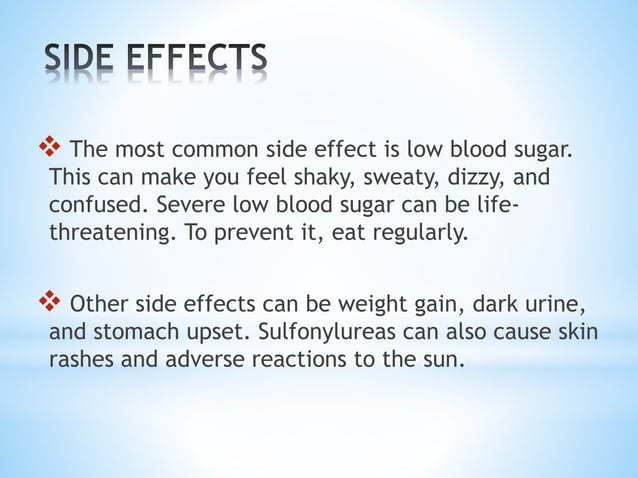 SIDE EFFECTS

❖ The most common side effect is low blood sugar. This can make you feel shaky, sweaty, dizzy, and confused. Severe low blood sugar can be life-threatening. To prevent it, eat regularly.

❖ Other side effects can be weight gain, dark urine, and stomach upset. Sulfonylureas can also cause skin rashes and adverse reactions to the sun.